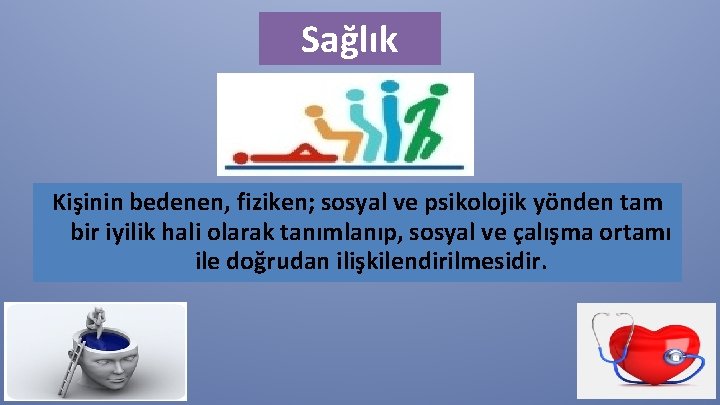 Sağlık

Kişinin bedenen, fiziken; sosyal ve psikolojik yönden tam bir iyilik hali olarak tanımlanıp, sosyal ve çalışma ortamı ile doğrudan ilişkilendirilmesidir.